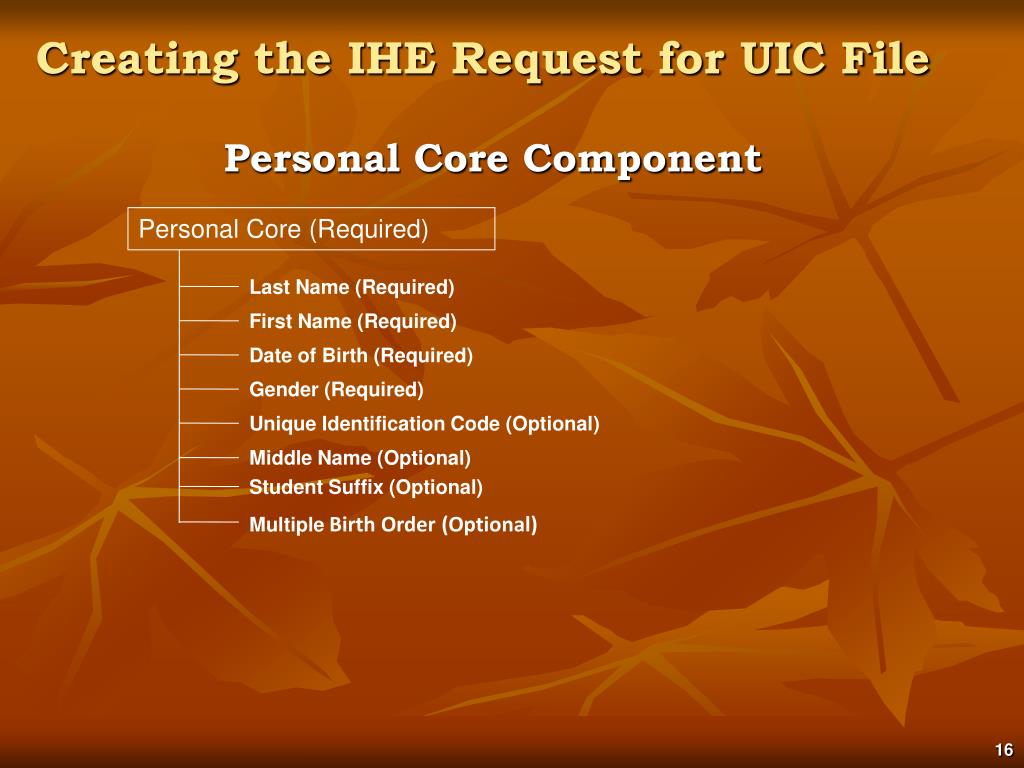 Creating the IHE Request for UIC File

Personal Core Component

Personal Core (Required)

Last Name (Required)
First Name (Required)
Date of Birth (Required)
Gender (Required)
Unique Identification Code (Optional)
Middle Name (Optional)
Student Suffix (Optional)
Multiple Birth Order (Optional)

16